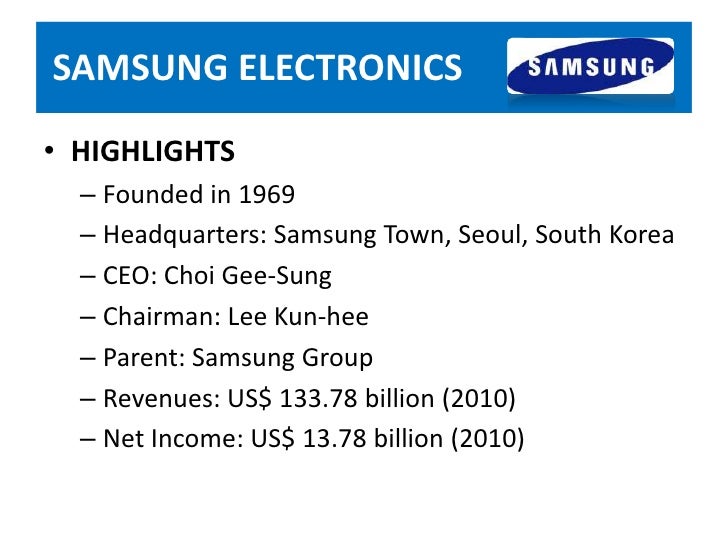 SAMSUNG ELECTRONICS

SAMSUNG

• HIGHLIGHTS

– Founded in 1969

– Headquarters: Samsung Town, Seoul, South Korea

– CEO: Choi Gee-Sung

– Chairman: Lee Kun-hee

– Parent: Samsung Group

– Revenues: US$ 133.78 billion (2010)

– Net Income: US$ 13.78 billion (2010)